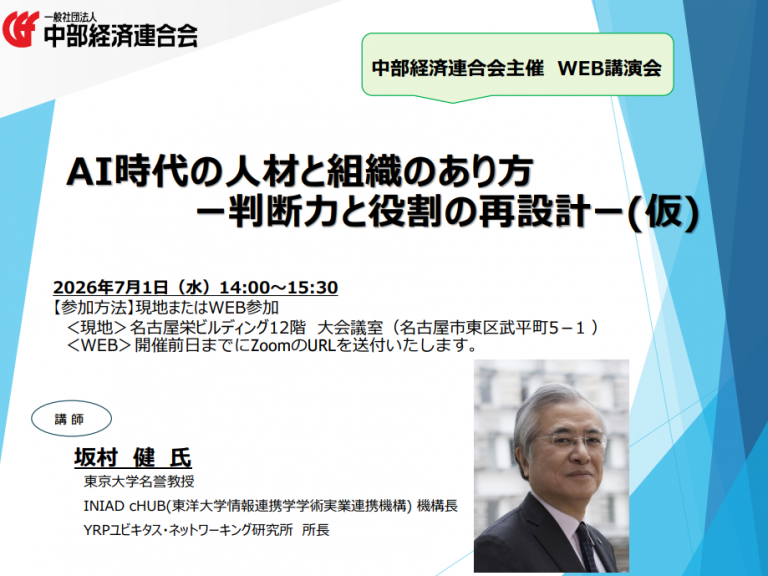 一般社団法人
中部経済連合会

中部経済連合会主催　WEB講演会

AI時代の人材と組織のあり方
－判断力と役割の再設計－(仮)

2026年7月1日（水）14:00～15:30
【参加方法】現地またはWEB参加
＜現地＞名古屋栄ビルディング12階　大会議室（名古屋市東区武平町5－1）
＜WEB＞開催前日までにZoomのURLを送付いたします。

講 師

坂村　健　氏
東京大学名誉教授
INIAD cHUB(東洋大学情報連携学学術実業連携機構) 機構長
YRPユビキタス・ネットワーキング研究所　所長